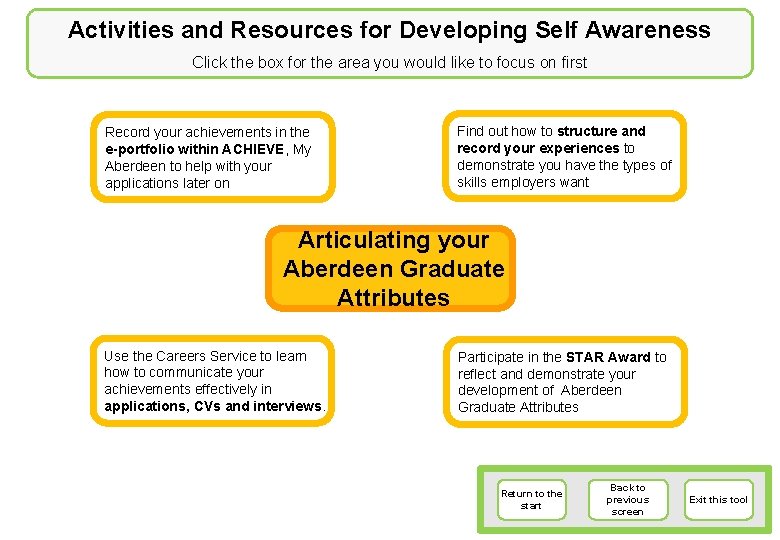 Activities and Resources for Developing Self Awareness

Click the box for the area you would like to focus on first

Record your achievements in the e-portfolio within ACHIEVE, My Aberdeen to help with your applications later on

Find out how to structure and record your experiences to demonstrate you have the types of skills employers want

Articulating your Aberdeen Graduate Attributes

Use the Careers Service to learn how to communicate your achievements effectively in applications, CVs and interviews.

Participate in the STAR Award to reflect and demonstrate your development of Aberdeen Graduate Attributes

Return to the start

Back to previous screen

Exit this tool